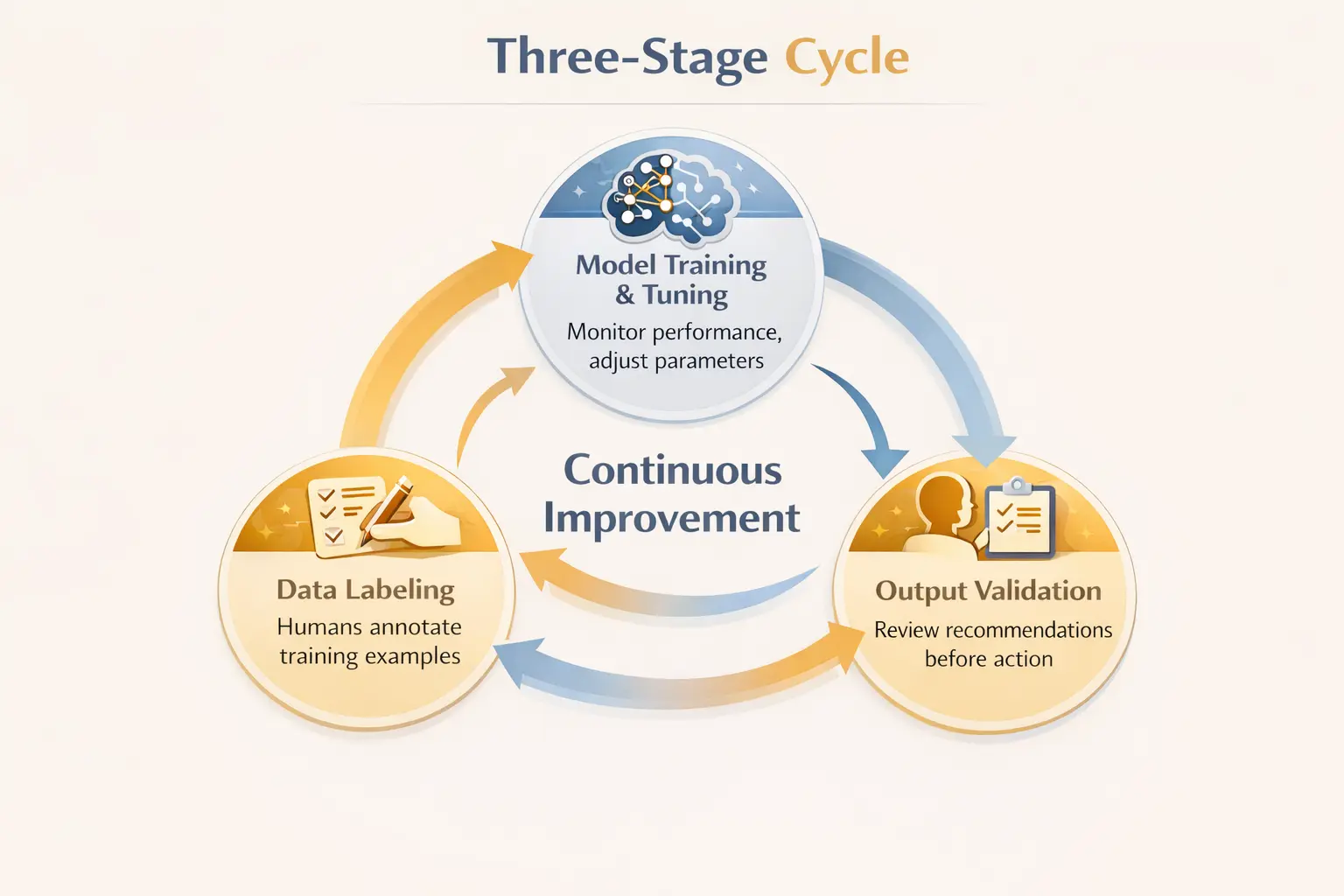 Three-Stage Cycle

Model Training & Tuning
Monitor performance, adjust parameters

Continuous Improvement

Data Labeling
Humans annotate training examples

Output Validation
Review recommendations before action